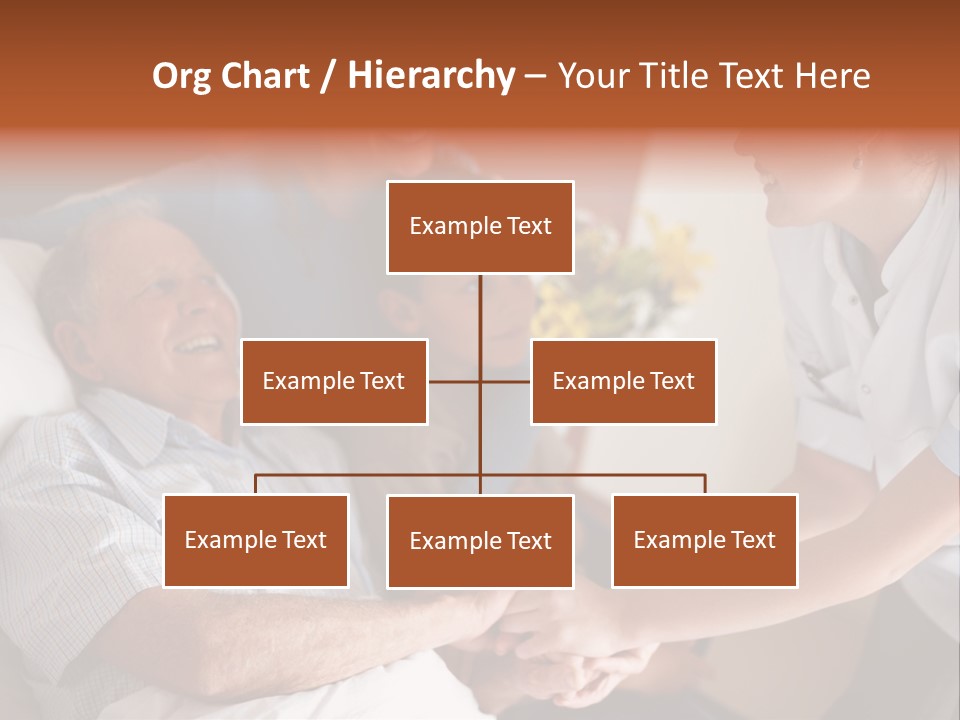 Org Chart / Hierarchy – Your Title Text Here

Example Text

Example Text

Example Text

Example Text

Example Text

Example Text